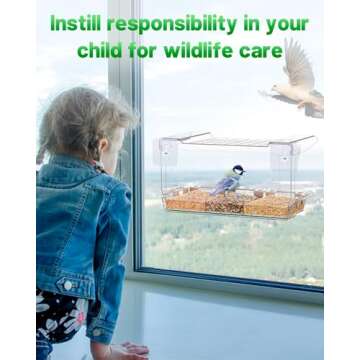 Instill responsibility in your child for wildlife care